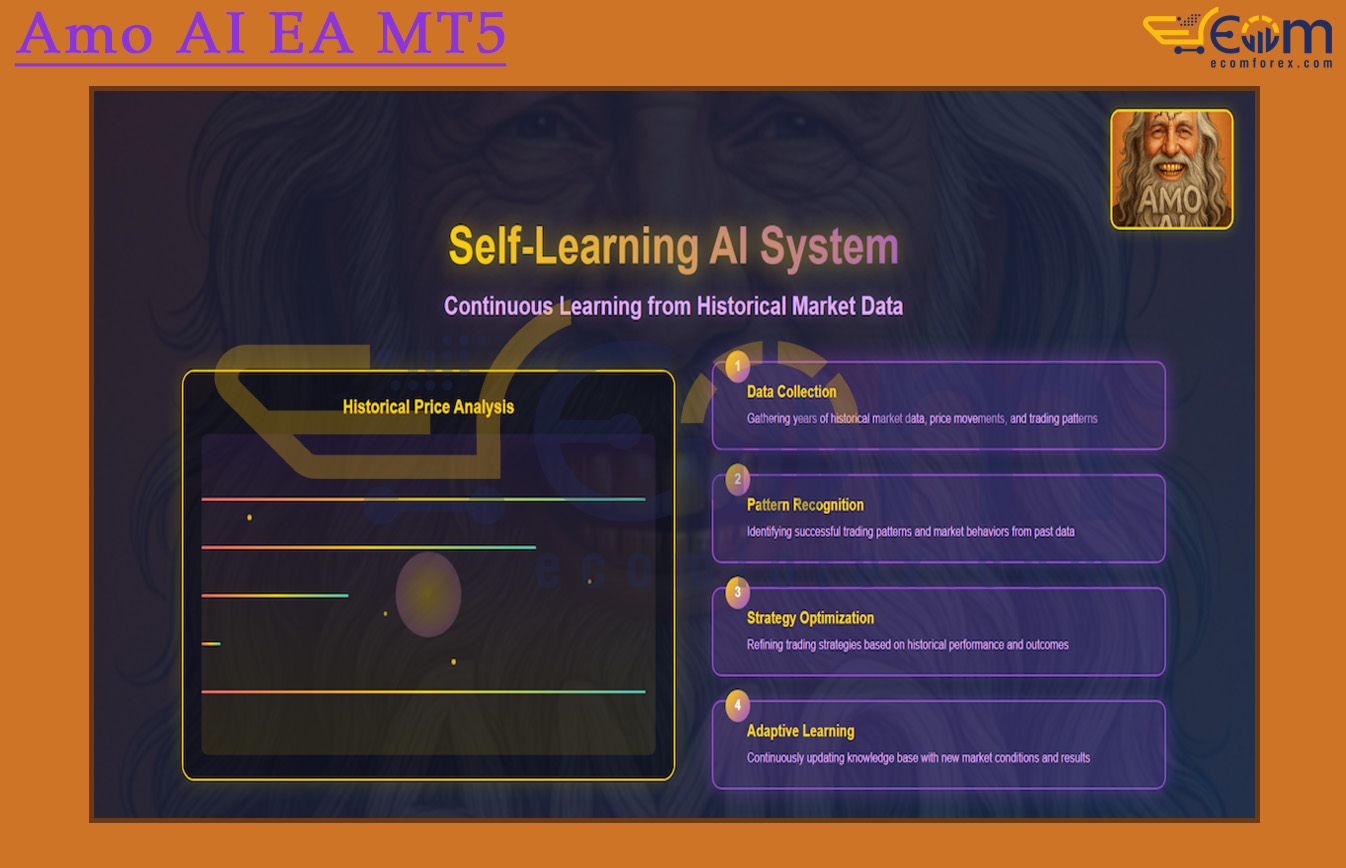 Amo AI EA MT5

ECOM
ecomforex.com

AMO AI

Self-Learning AI System

Continuous Learning from Historical Market Data

Historical Price Analysis

1
Data Collection
Gathering years of historical market data, price movements, and trading patterns

2
Pattern Recognition
Identifying successful trading patterns and market behaviors from past data

3
Strategy Optimization
Refining trading strategies based on historical performance and outcomes

4
Adaptive Learning
Continuously updating knowledge base with new market conditions and results